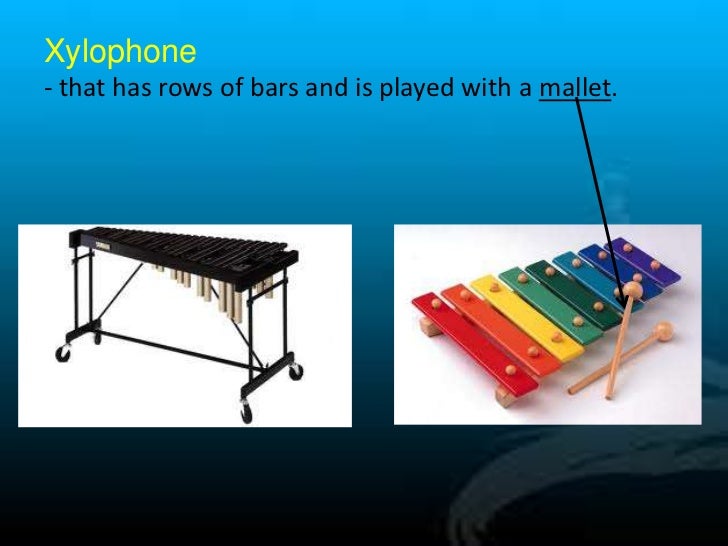 Xylophone
- that has rows of bars and is played with a mallet.